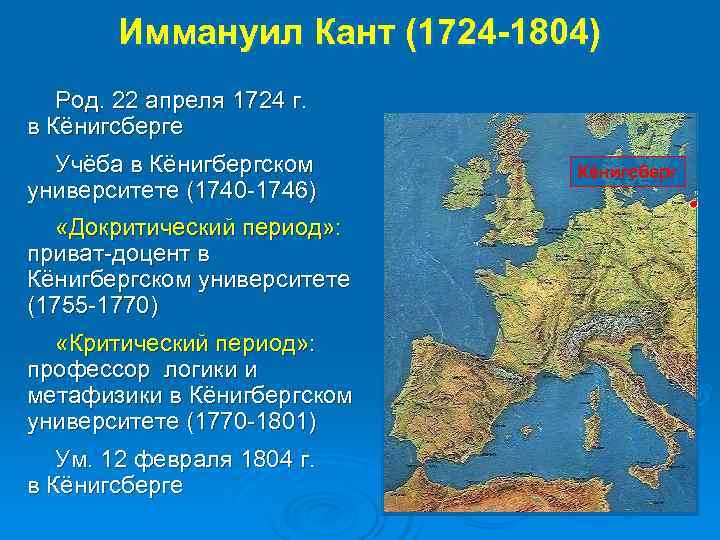 Иммануил Кант (1724-1804)

Род. 22 апреля 1724 г. в Кёнигсберге

Учёба в Кёнигбергском университете (1740-1746)

«Докритический период»: приват-доцент в Кёнигбергском университете (1755-1770)

«Критический период»: профессор логики и метафизики в Кёнигбергском университете (1770-1801)

Ум. 12 февраля 1804 г. в Кёнигсберге

Кёнигсберг